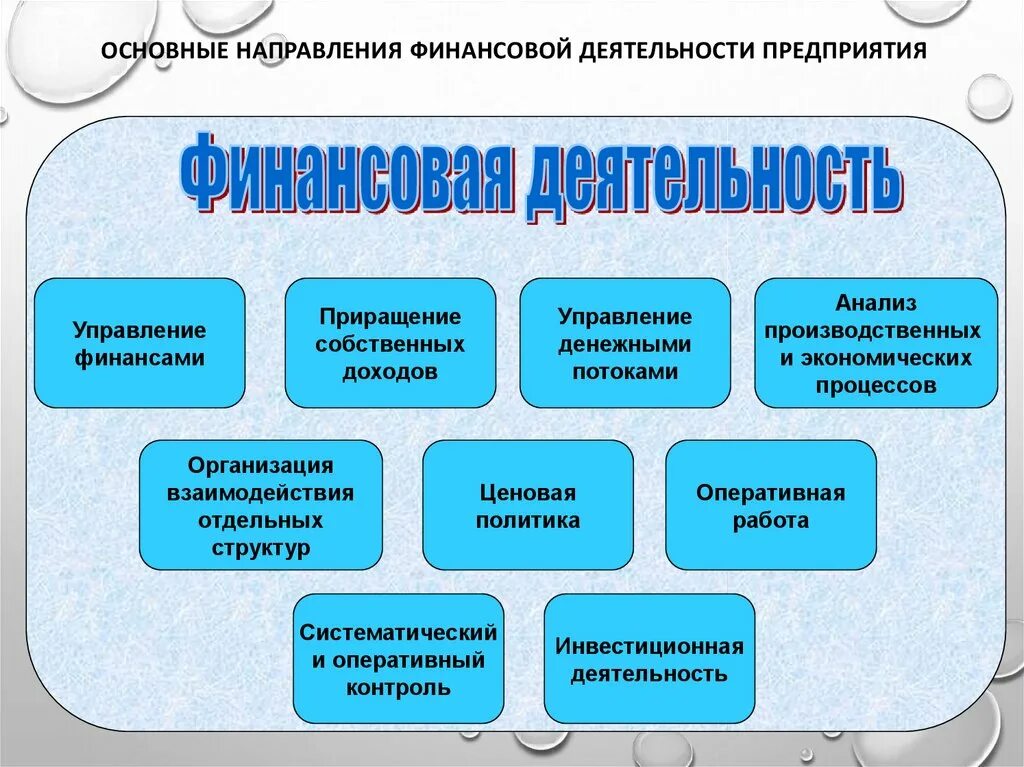 ОСНОВНЫЕ НАПРАВЛЕНИЯ ФИНАНСОВОЙ ДЕЯТЕЛЬНОСТИ ПРЕДПРИЯТИЯ

Финансовая деятельность

Управление финансами

Приращение собственных доходов

Управление денежными потоками

Анализ производственных и экономических процессов

Организация взаимодействия отдельных структур

Ценовая политика

Оперативная работа

Систематический и оперативный контроль

Инвестиционная деятельность